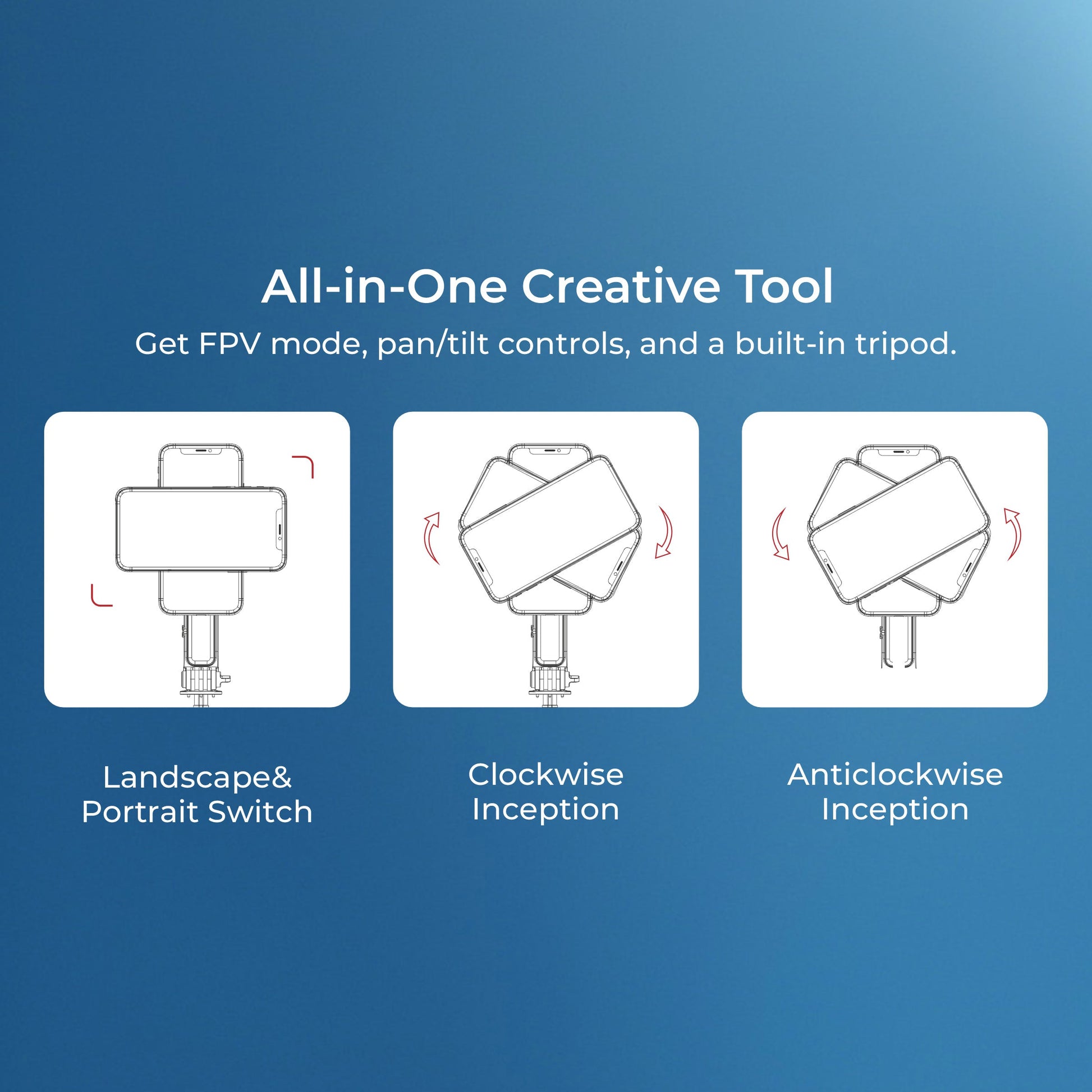 All-in-One Creative Tool

Get FPV mode, pan/tilt controls, and a built-in tripod.

Landscape&
Portrait Switch

Clockwise
Inception

Anticlockwise
Inception